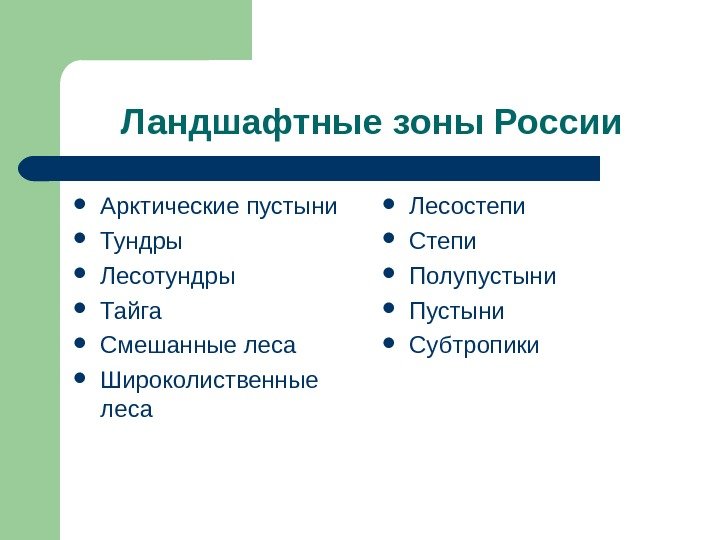 Ландшафтные зоны России

- Арктические пустыни
- Тундры
- Лесотундры
- Тайга
- Смешанные леса
- Широколиственные леса

- Лесостепи
- Степи
- Полупустыни
- Пустыни
- Субтропики